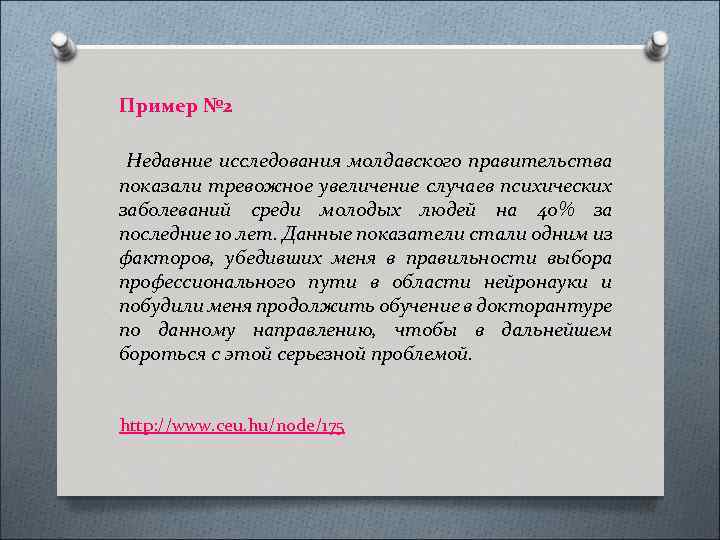 Пример №2

Недавние исследования молдавского правительства показали тревожное увеличение случаев психических заболеваний среди молодых людей на 40% за последние 10 лет. Данные показатели стали одним из факторов, убедивших меня в правильности выбора профессионального пути в области нейронауки и побудили меня продолжить обучение в докторантуре по данному направлению, чтобы в дальнейшем бороться с этой серьезной проблемой.

http://www.ceu.hu/node/175